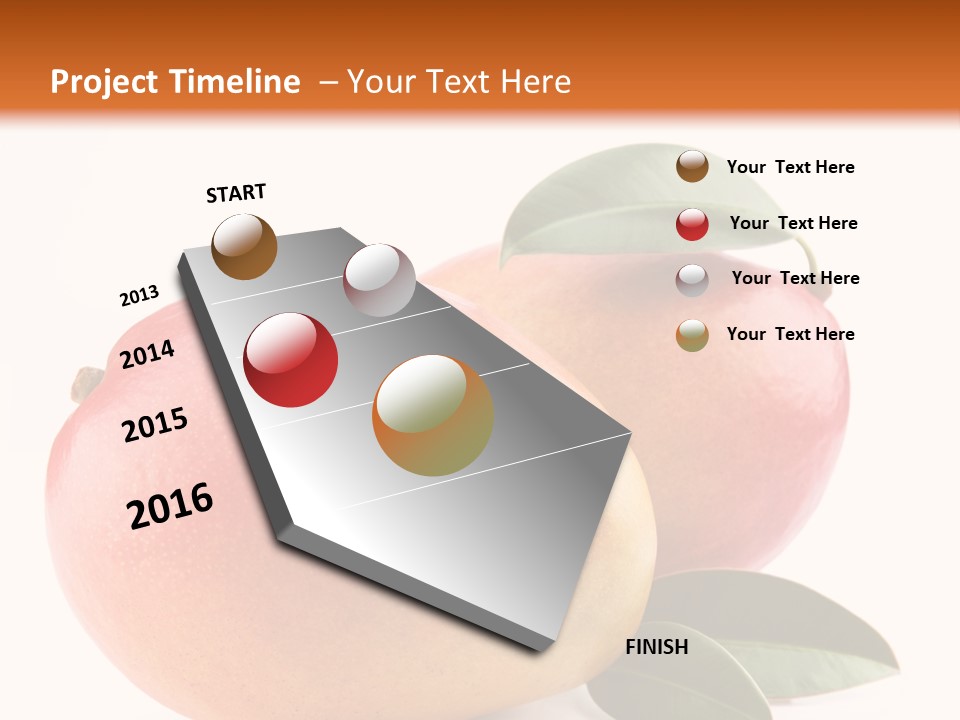 Project Timeline – Your Text Here

START

2013

2014

2015

2016

FINISH

Your Text Here

Your Text Here

Your Text Here

Your Text Here